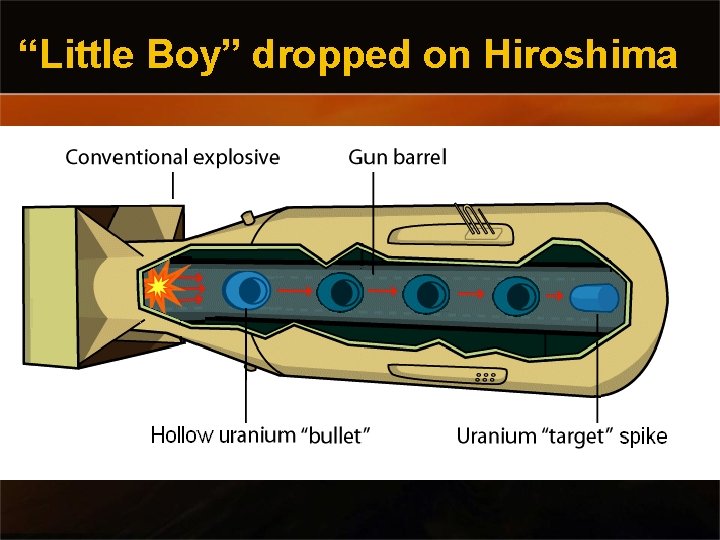 “Little Boy” dropped on Hiroshima

Conventional explosive

Gun barrel

Hollow uranium “bullet”

Uranium “target” spike